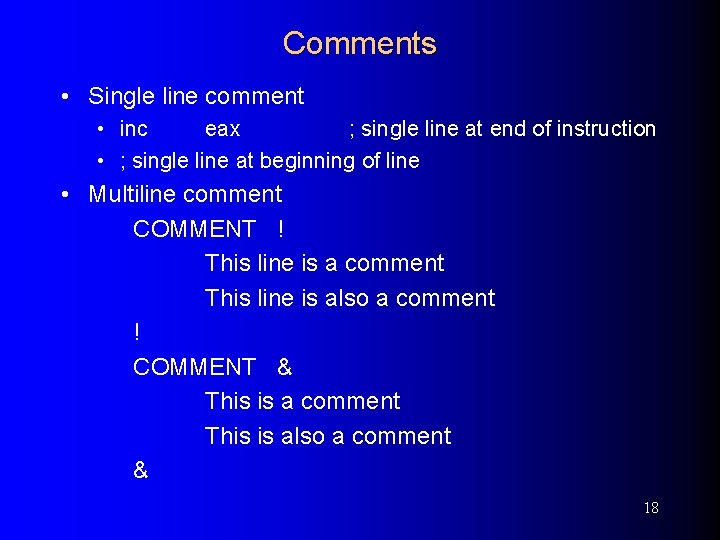 Comments

• Single line comment
  • inc eax ; single line at end of instruction
  • ; single line at beginning of line
• Multiline comment

COMMENT !
This line is a comment
This line is also a comment
!
COMMENT &
This is a comment
This is also a comment
&

18